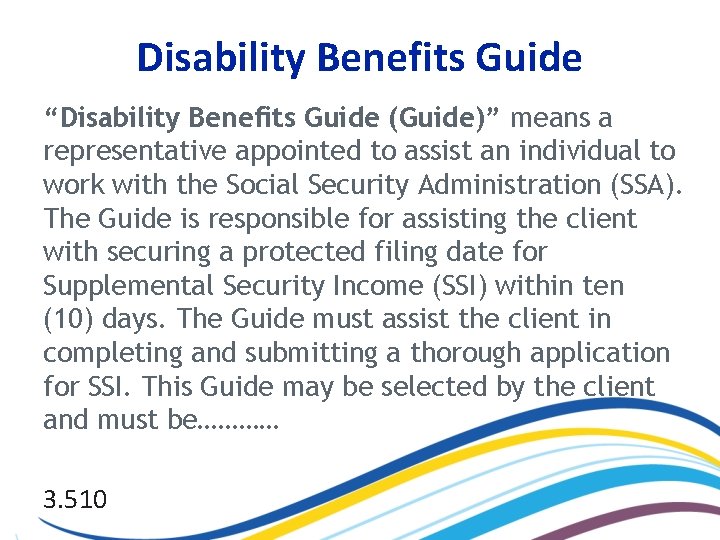 Disability Benefits Guide

“Disability Benefits Guide (Guide)” means a representative appointed to assist an individual to work with the Social Security Administration (SSA). The Guide is responsible for assisting the client with securing a protected filing date for Supplemental Security Income (SSI) within ten (10) days. The Guide must assist the client in completing and submitting a thorough application for SSI. This Guide may be selected by the client and must be…………

3.510